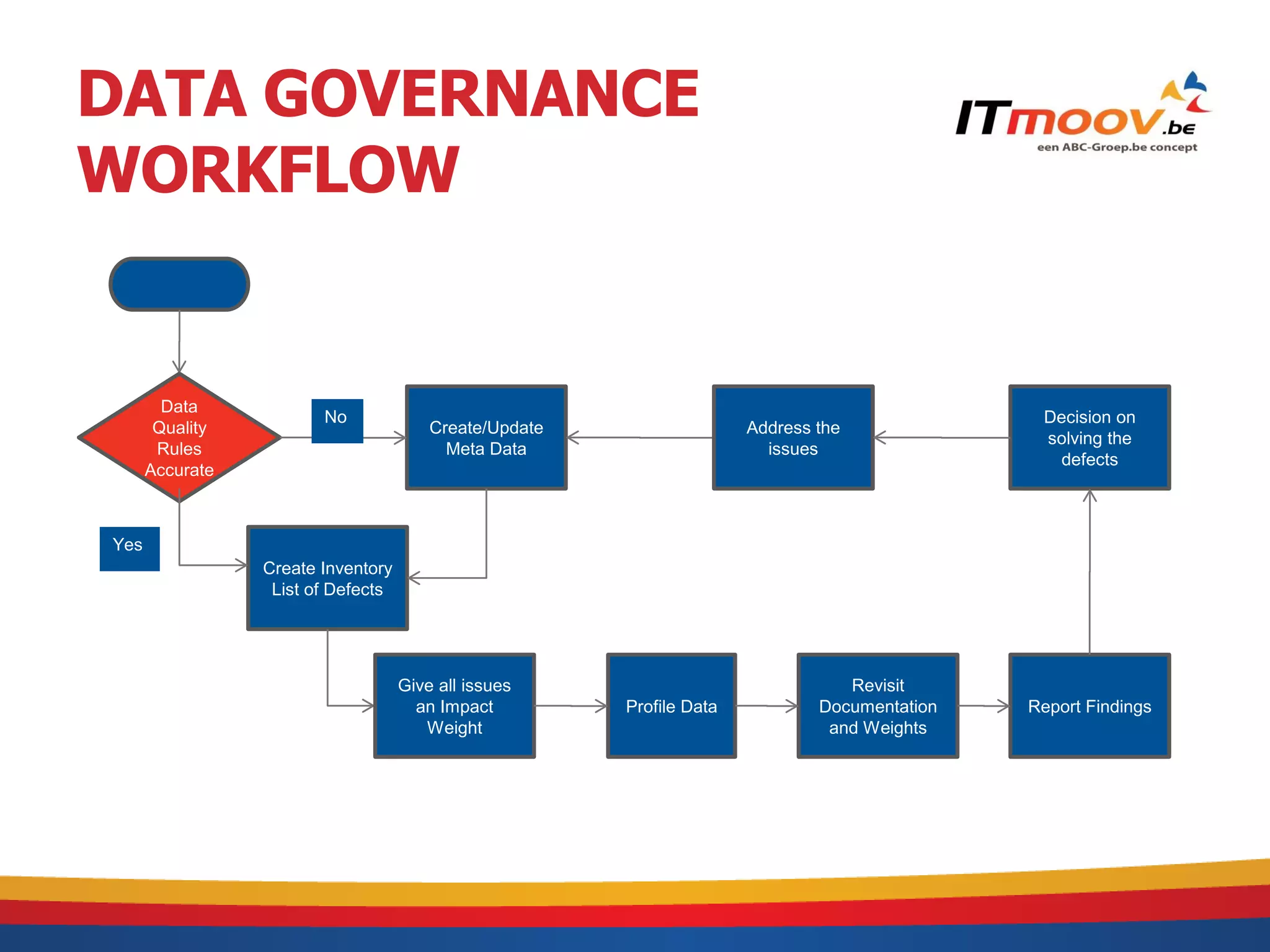 DATA GOVERNANCE WORKFLOW

ITmoov.be
een ABC-Groep.be concept

Data Quality Rules Accurate

No

Create/Update Meta Data

Address the issues

Decision on solving the defects

Yes

Create Inventory List of Defects

Give all issues an Impact Weight

Profile Data

Revisit Documentation and Weights

Report Findings